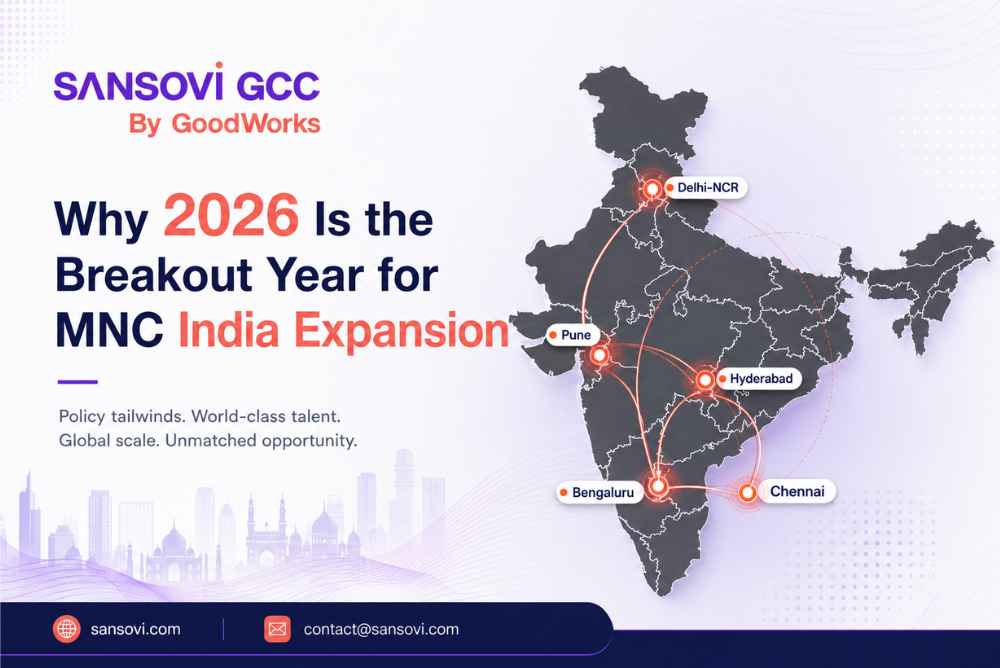 SANSOVI GCC
By GoodWorks

Why 2026 Is the Breakout Year for MNC India Expansion

Policy tailwinds. World-class talent. Global scale. Unmatched opportunity.

Delhi-NCR
Pune
Hyderabad
Bengaluru
Chennai

sansovi.com
contact@sansovi.com